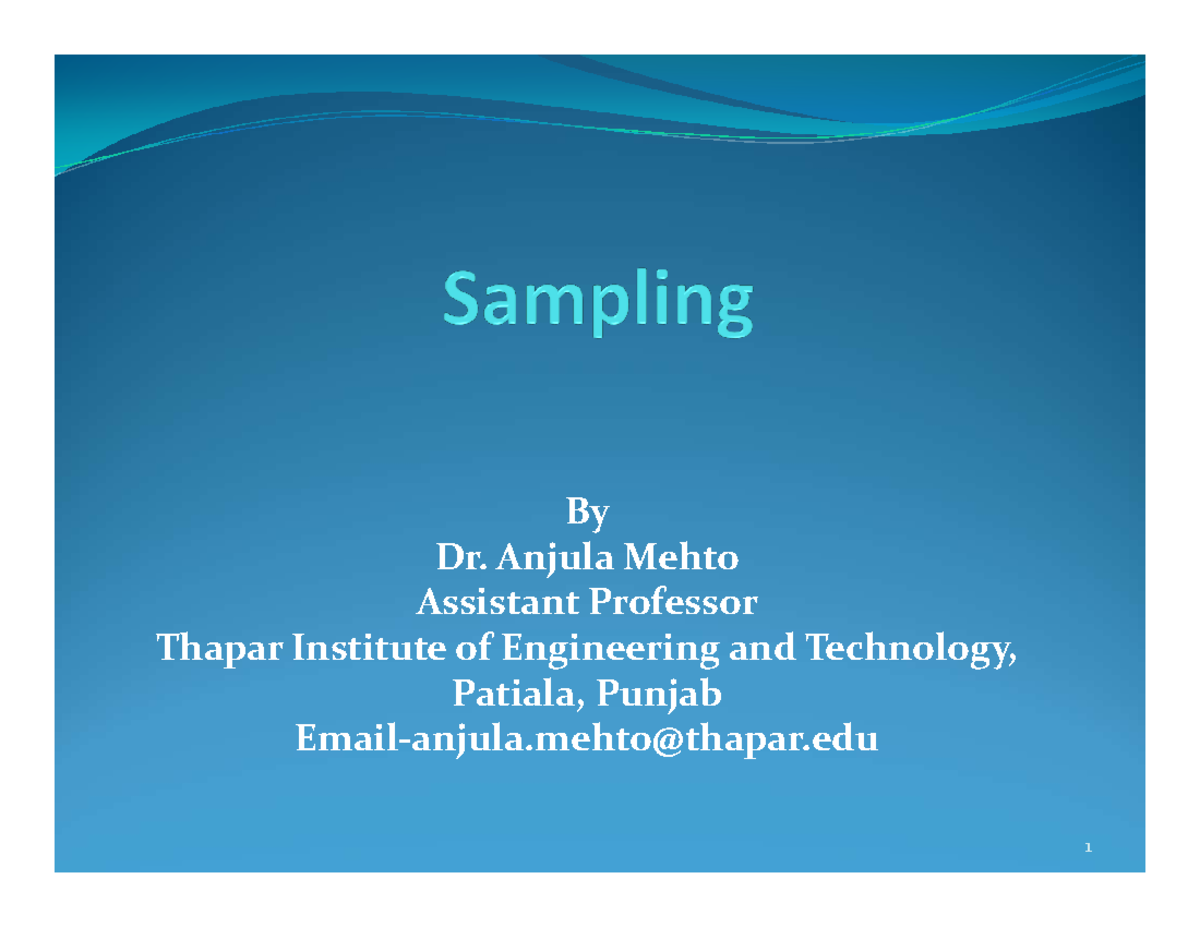 Sampling

By
Dr. Anjula Mehto
Assistant Professor
Thapar Institute of Engineering and Technology,
Patiala, Punjab
Email-anjula.mehto@thapar.edu

1